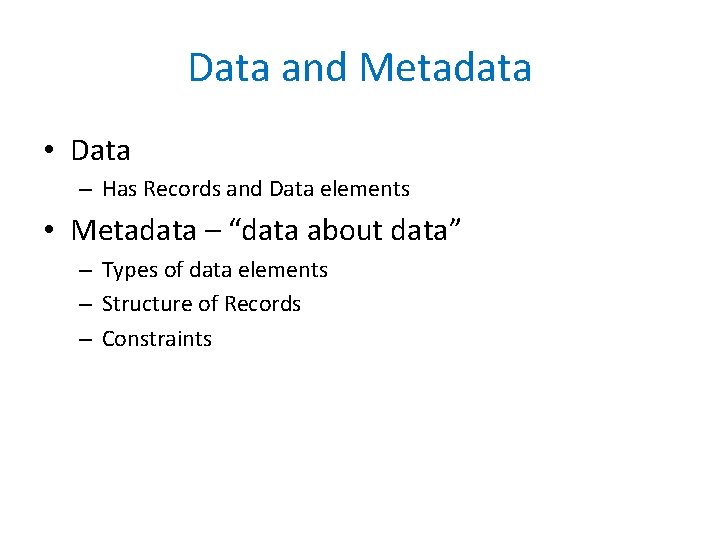 Data and Metadata

• Data
– Has Records and Data elements

• Metadata – “data about data”
– Types of data elements
– Structure of Records
– Constraints